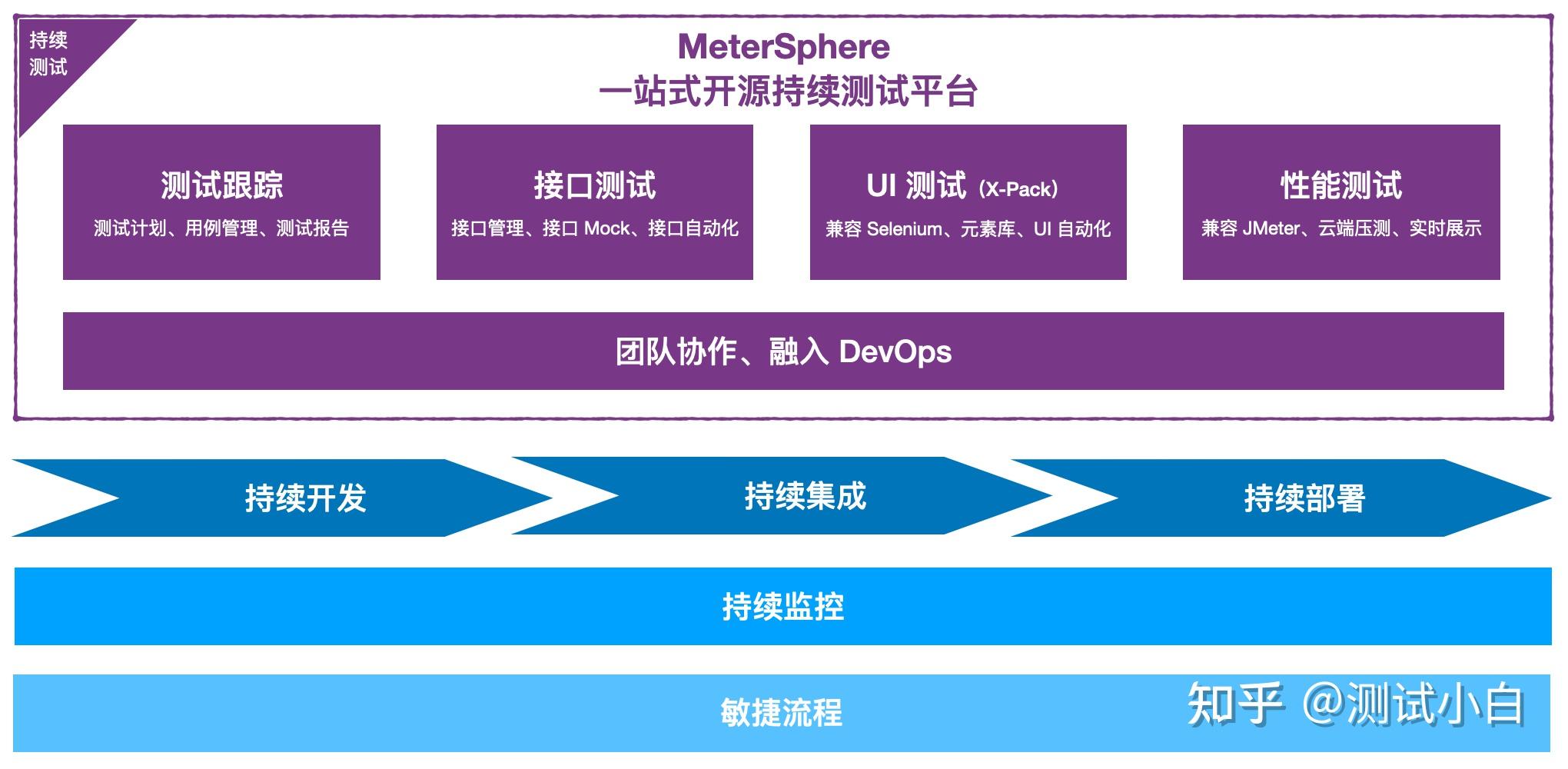 持续测试

MeterSphere
一站式开源持续测试平台

测试跟踪
测试计划、用例管理、测试报告

接口测试
接口管理、接口 Mock、接口自动化

UI 测试（X-Pack）
兼容 Selenium、元素库、UI 自动化

性能测试
兼容 JMeter、云端压测、实时展示

团队协作、融入 DevOps

持续开发

持续集成

持续部署

持续监控

敏捷流程

知乎 @测试小白